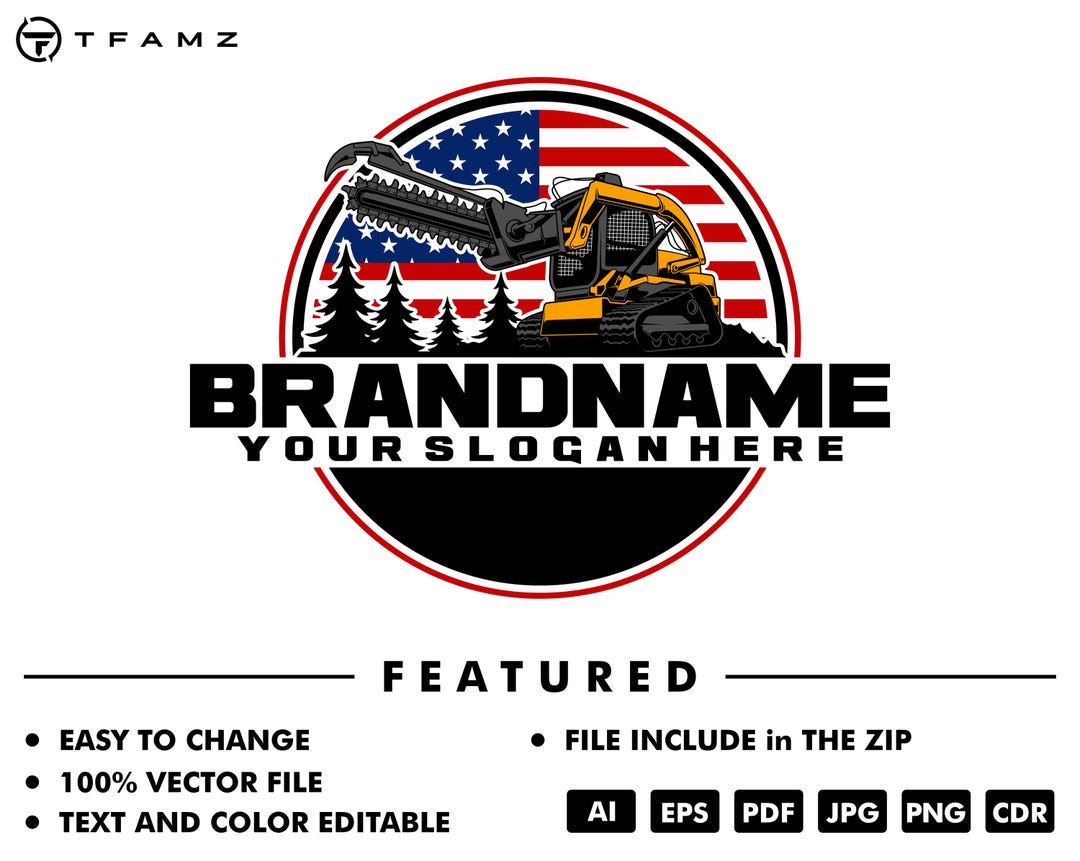 TFAMZ

BRANDNAME
YOUR SLOGAN HERE

FEATURED

- EASY TO CHANGE
- 100% VECTOR FILE
- TEXT AND COLOR EDITABLE

- FILE INCLUDE in THE ZIP

AI EPS PDF JPG PNG CDR